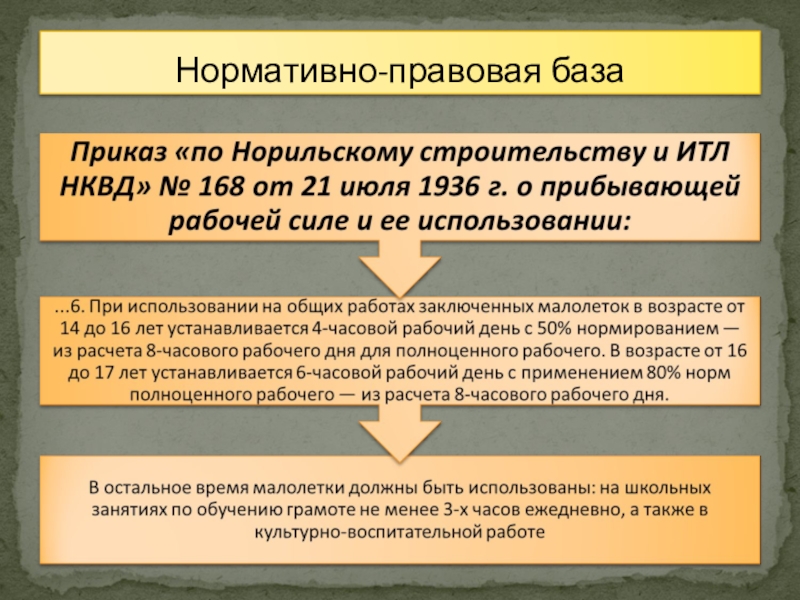 Нормативно-правовая база

Приказ «по Норильскому строительству и ИТЛ НКВД» № 168 от 21 июля 1936 г. о прибывающей рабочей силе и ее использовании:

...6. При использовании на общих работах заключенных малолеток в возрасте от 14 до 16 лет устанавливается 4-часовой рабочий день с 50% нормированием — из расчета 8-часового рабочего дня для полноценного рабочего. В возрасте от 16 до 17 лет устанавливается 6-часовой рабочий день с применением 80% норм полноценного рабочего — из расчета 8-часового рабочего дня.

В остальное время малолетки должны быть использованы: на школьных занятиях по обучению грамоте не менее 3-х часов ежедневно, а также в культурно-воспитательной работе